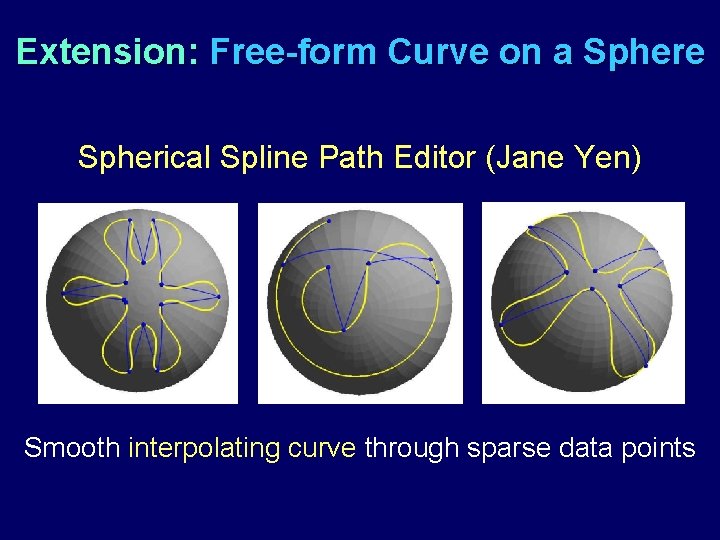 Extension: Free-form Curve on a Sphere

Spherical Spline Path Editor (Jane Yen)

Smooth interpolating curve through sparse data points